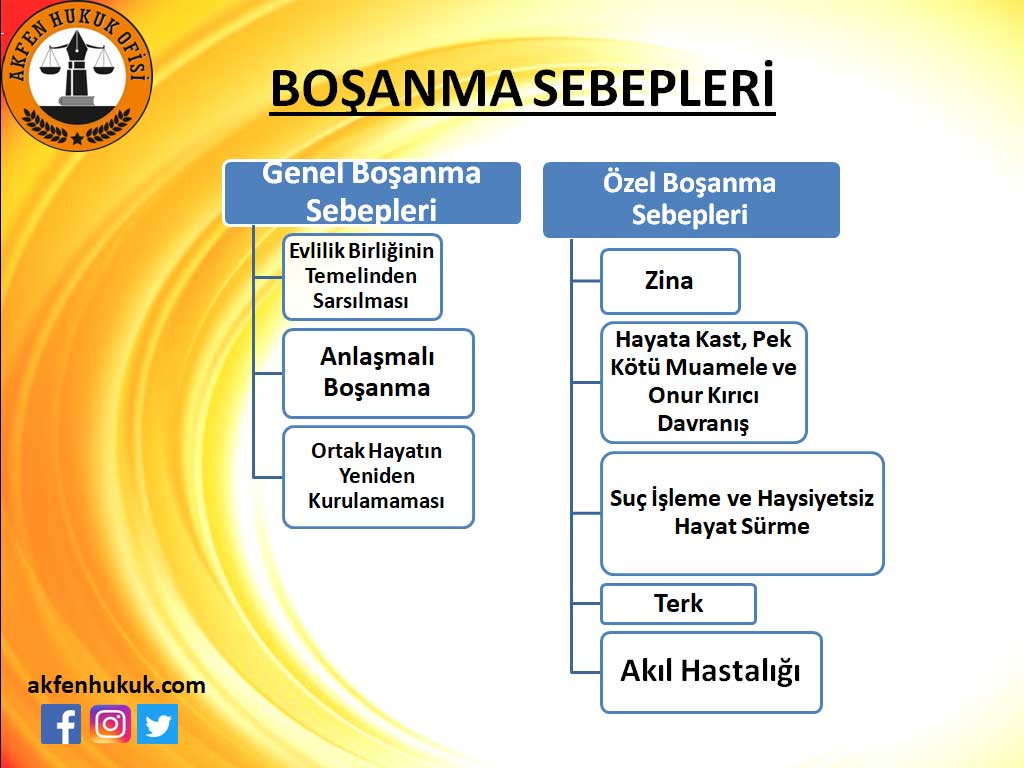 AKFEN HUKUK OFİSİ

BOŞANMA SEBEPLERİ

Genel Boşanma Sebepleri

Evlilik Birliğinin Temelinden Sarsılması

Anlaşmalı Boşanma

Ortak Hayatın Yeniden Kurulamaması

Özel Boşanma Sebepleri

Zina

Hayata Kast, Pek Kötü Muamele ve Onur Kırıcı Davranış

Suç İşleme ve Haysiyetsiz Hayat Sürme

Terk

Akıl Hastalığı

akfenhukuk.com